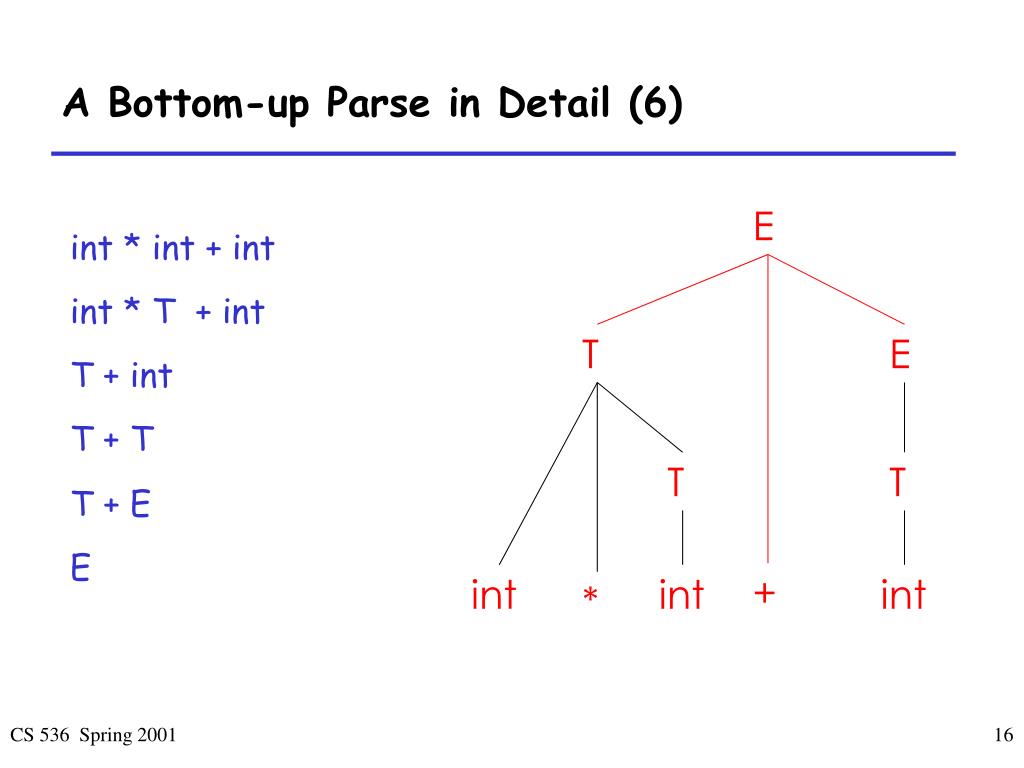 A Bottom-up Parse in Detail (6)

int * int + int

int * T + int

T + int

T + T

T + E

E

E

T

E

T

T

int * int + int

CS 536 Spring 2001

16